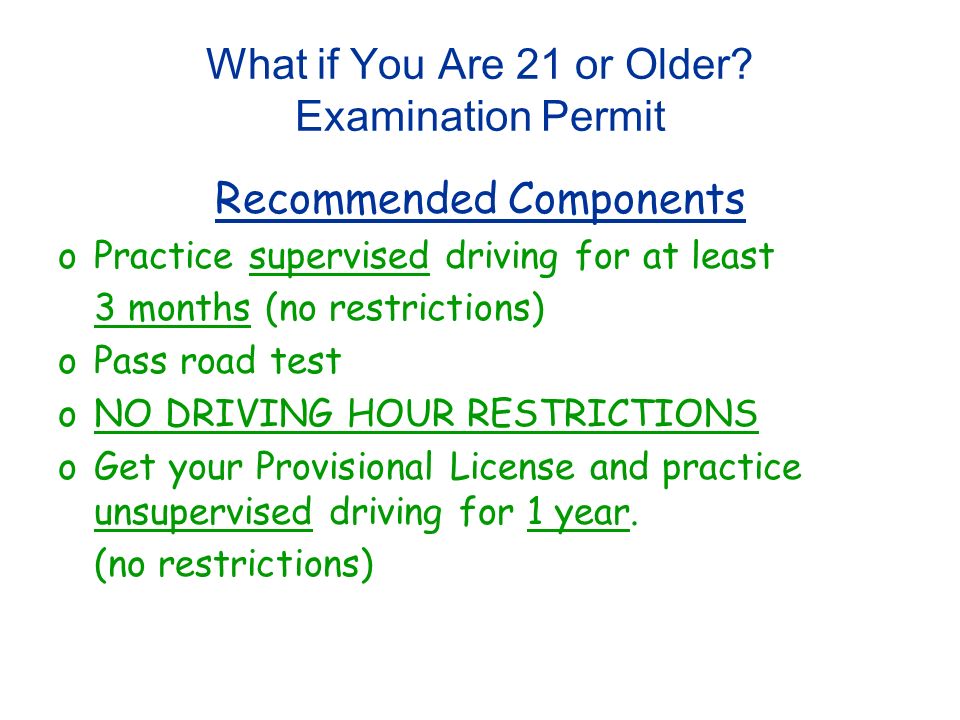 What if You Are 21 or Older?
Examination Permit

Recommended Components

o Practice supervised driving for at least 3 months (no restrictions)
o Pass road test
o NO DRIVING HOUR RESTRICTIONS
o Get your Provisional License and practice unsupervised driving for 1 year.
(no restrictions)